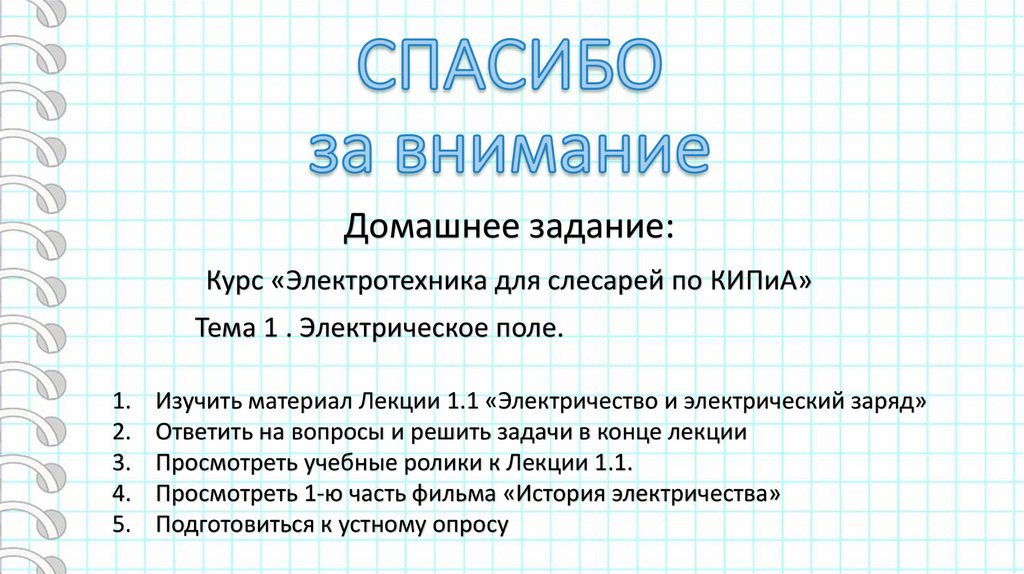 СПАСИБО
за внимание

Домашнее задание:

Курс «Электротехника для слесарей по КИПиА»

Тема 1 . Электрическое поле.

1. Изучить материал Лекции 1.1 «Электричество и электрический заряд»
2. Ответить на вопросы и решить задачи в конце лекции
3. Просмотреть учебные ролики к Лекции 1.1.
4. Просмотреть 1-ю часть фильма «История электричества»
5. Подготовиться к устному опросу